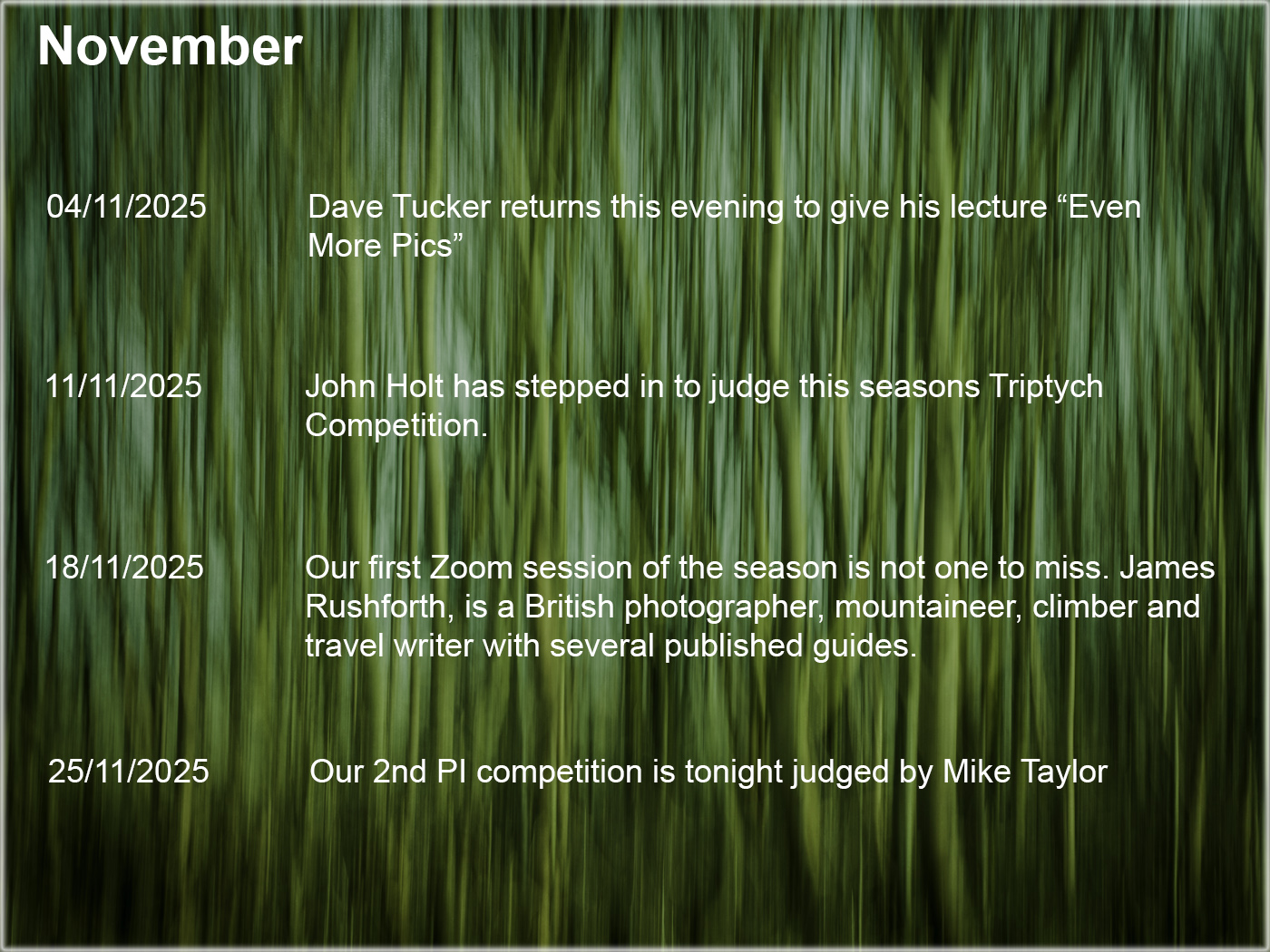 November

04/11/2025

Dave Tucker returns this evening to give his lecture “Even More Pics”

11/11/2025

John Holt has stepped in to judge this seasons Triptych Competition.

18/11/2025

Our first Zoom session of the season is not one to miss. James Rushforth, is a British photographer, mountaineer, climber and travel writer with several published guides.

25/11/2025

Our 2nd PI competition is tonight judged by Mike Taylor